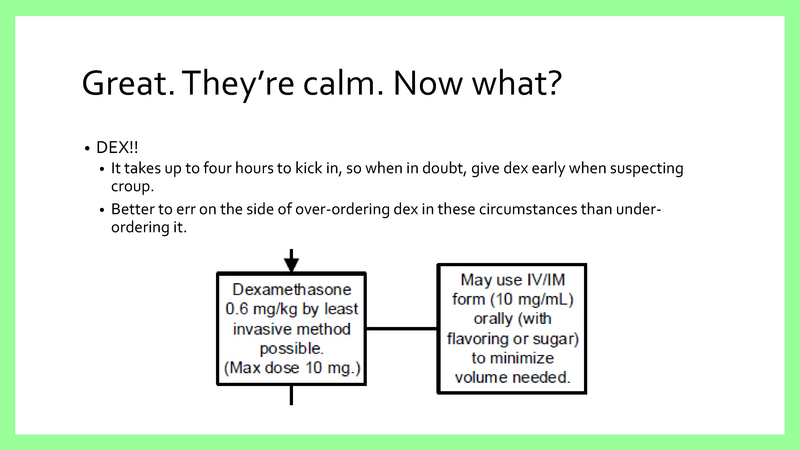 Great. They're calm. Now what?

• DEX!!
  • It takes up to four hours to kick in, so when in doubt, give dex early when suspecting croup.
  • Better to err on the side of over-ordering dex in these circumstances than under-ordering it.

Dexamethasone 0.6 mg/kg by least invasive method possible. (Max dose 10 mg.)

May use IV/IM form (10 mg/mL) orally (with flavoring or sugar) to minimize volume needed.